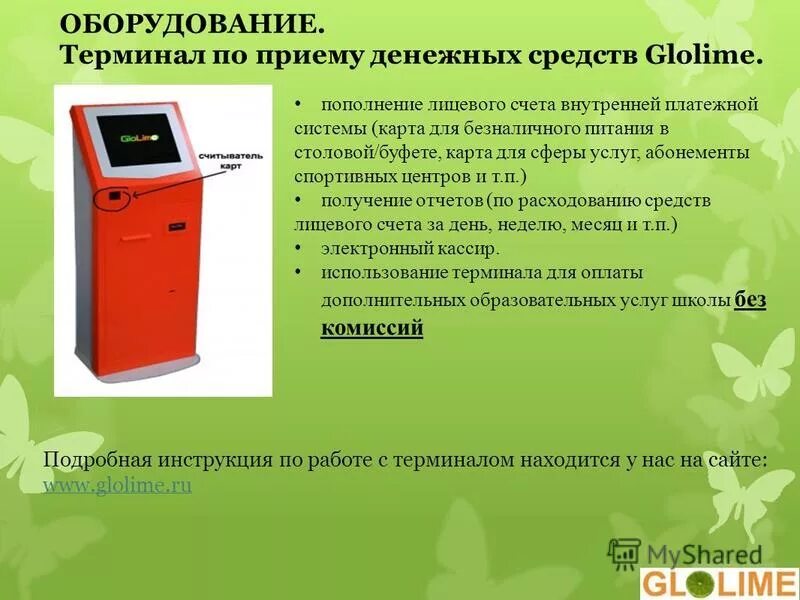 ОБОРУДОВАНИЕ.
Терминал по приему денежных средств Glolime.

GloLime

считыватель карт

• пополнение лицевого счета внутренней платежной системы (карта для безналичного питания в столовой/буфете, карта для сферы услуг, абонементы спортивных центров и т.п.)
• получение отчетов (по расходованию средств лицевого счета за день, неделю, месяц и т.п.)
• электронный кассир.
• использование терминала для оплаты дополнительных образовательных услуг школы без комиссий

Подробная инструкция по работе с терминалом находится у нас на сайте: www.glolime.ru

MyShared

GLOLIME